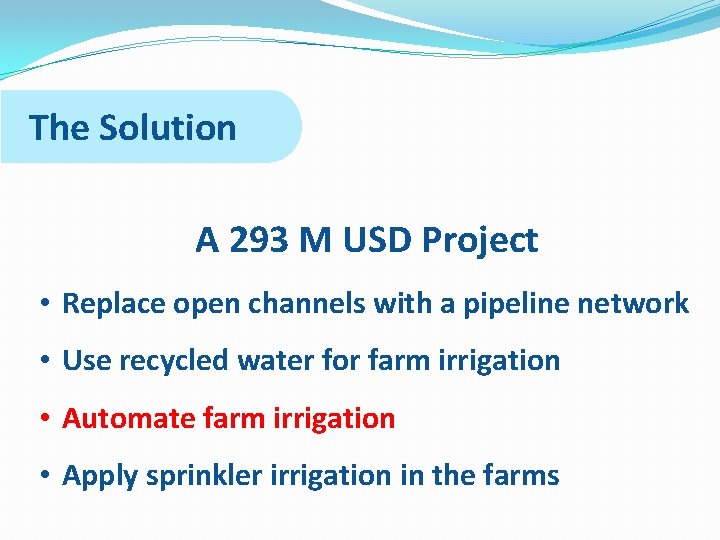 The Solution

A 293 M USD Project

• Replace open channels with a pipeline network
• Use recycled water for farm irrigation
• Automate farm irrigation
• Apply sprinkler irrigation in the farms